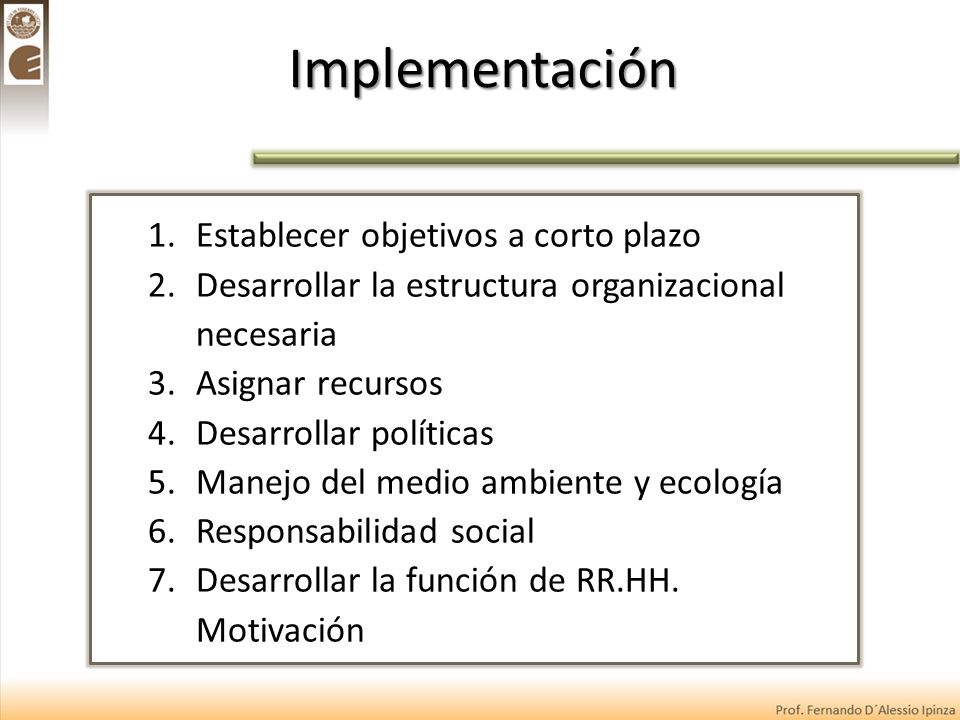 Implementación

1. Establecer objetivos a corto plazo
2. Desarrollar la estructura organizacional necesaria
3. Asignar recursos
4. Desarrollar políticas
5. Manejo del medio ambiente y ecología
6. Responsabilidad social
7. Desarrollar la función de RR.HH. Motivación

Prof. Fernando D´Alessio Ipinza